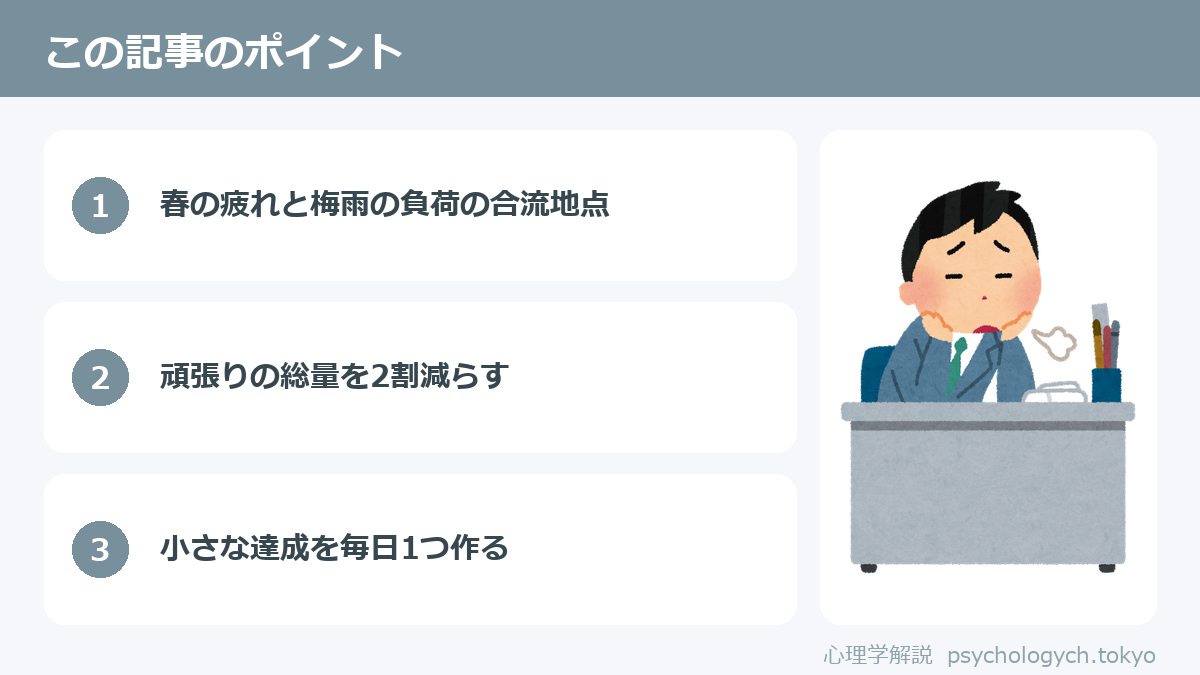 この記事のポイント

1 春の疲れと梅雨の負荷の合流地点

2 頑張りの総量を2割減らす

3 小さな達成を毎日1つ作る

心理学解説 psychologych.tokyo